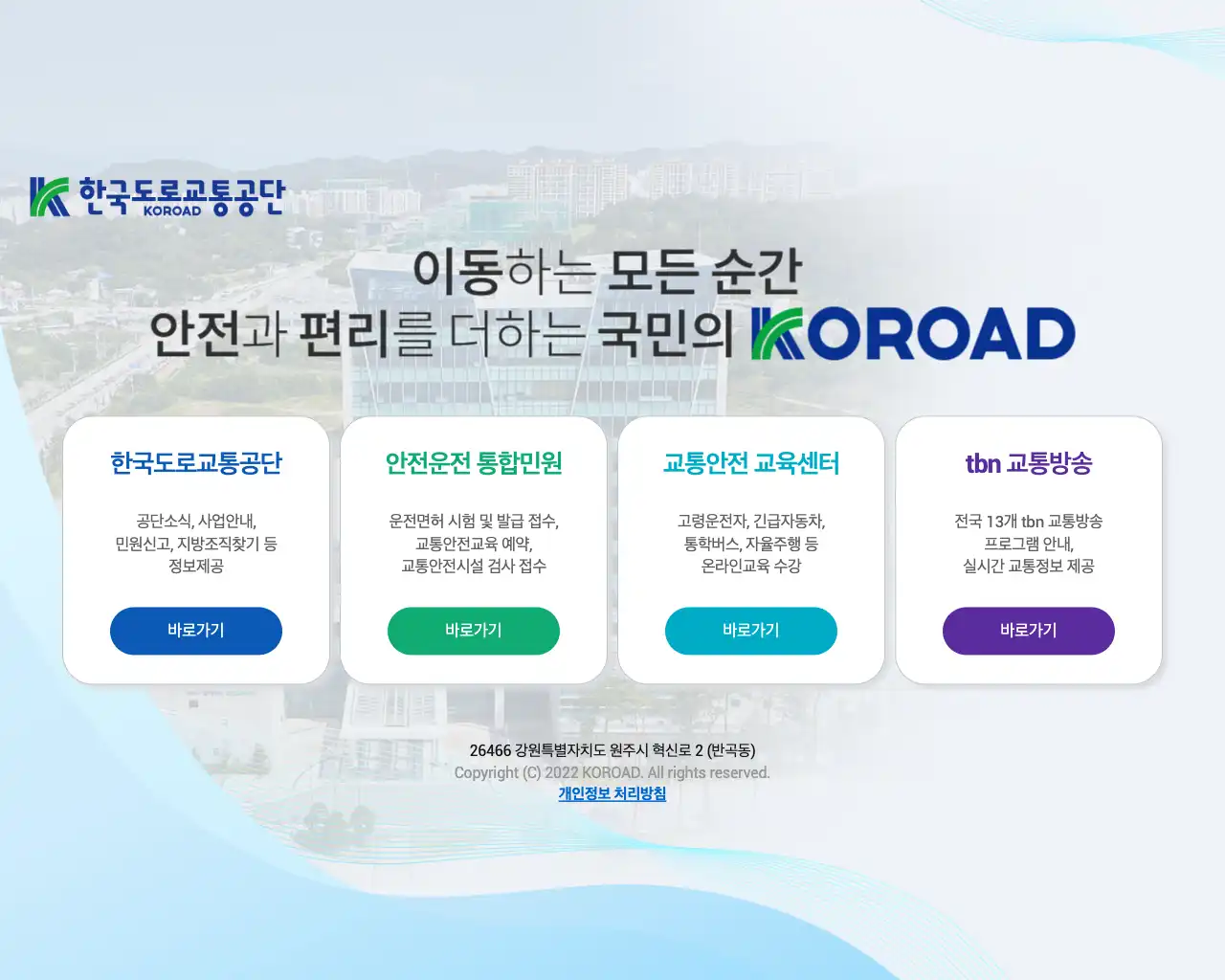 한국도로교통공단
KOROAD

이동하는 모든 순간
안전과 편리를 더하는 국민의 KOROAD

한국도로교통공단

공단소식, 사업안내,
민원신고, 지방조직찾기 등
정보제공

바로가기

안전운전 통합민원

운전면허 시험 및 발급 접수,
교통안전교육 예약,
교통안전시설 검사 접수

바로가기

교통안전 교육센터

고령운전자, 긴급자동차,
통학버스, 자율주행 등
온라인교육 수강

바로가기

tbn 교통방송

전국 13개 tbn 교통방송
프로그램 안내,
실시간 교통정보 제공

바로가기

26466 강원특별자치도 원주시 혁신로 2 (반곡동)
Copyright (C) 2022 KOROAD. All rights reserved.
개인정보 처리방침